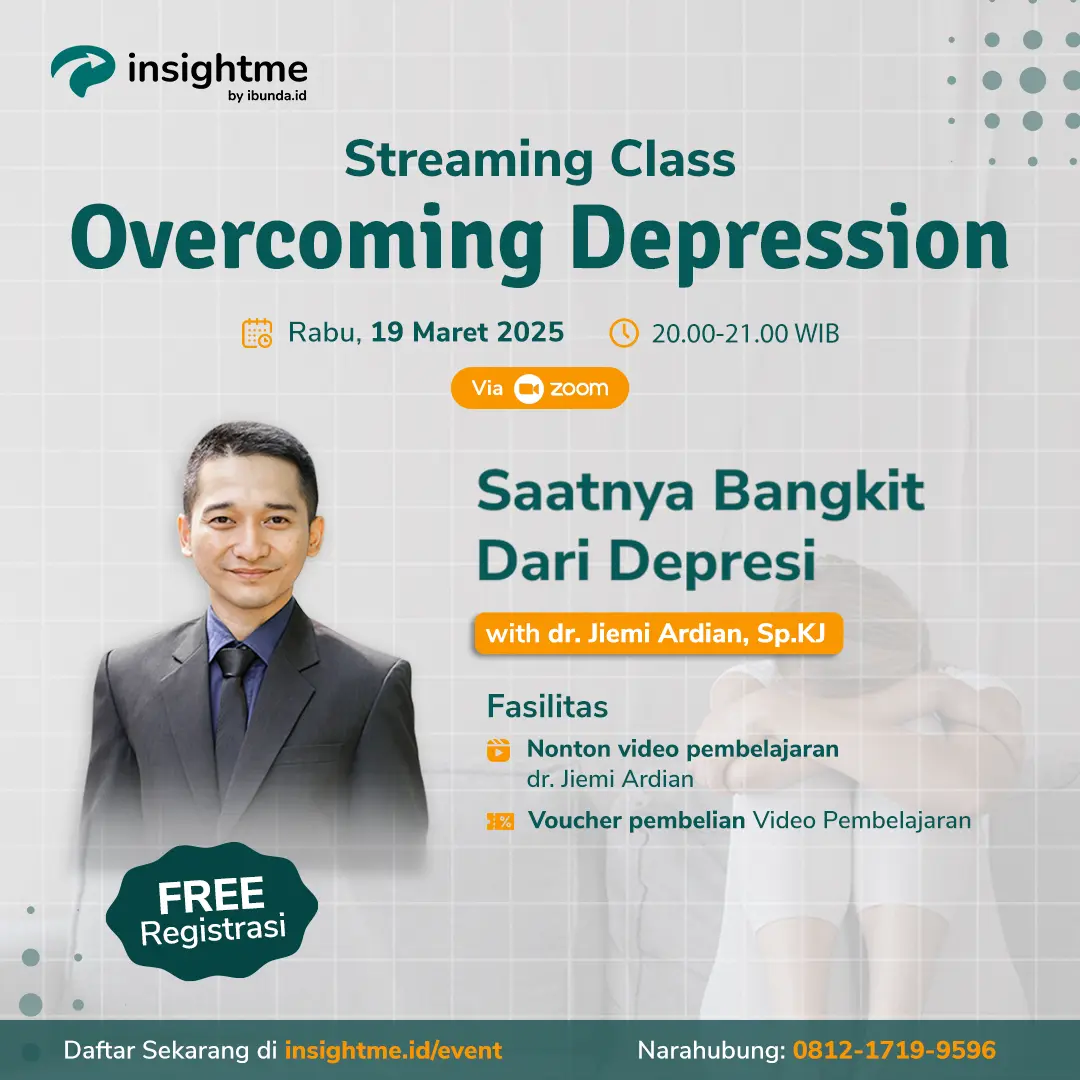 insightme
by ibunda.id

Streaming Class
Overcoming Depression

Rabu, 19 Maret 2025 20.00-21.00 WIB

Via zoom

Saatnya Bangkit Dari Depresi

with dr. Jiemi Ardian, Sp.KJ

Fasilitas

Nonton video pembelajaran dr. Jiemi Ardian

Voucher pembelian Video Pembelajaran

FREE Registrasi

Daftar Sekarang di insightme.id/event

Narahubung: 0812-1719-9596